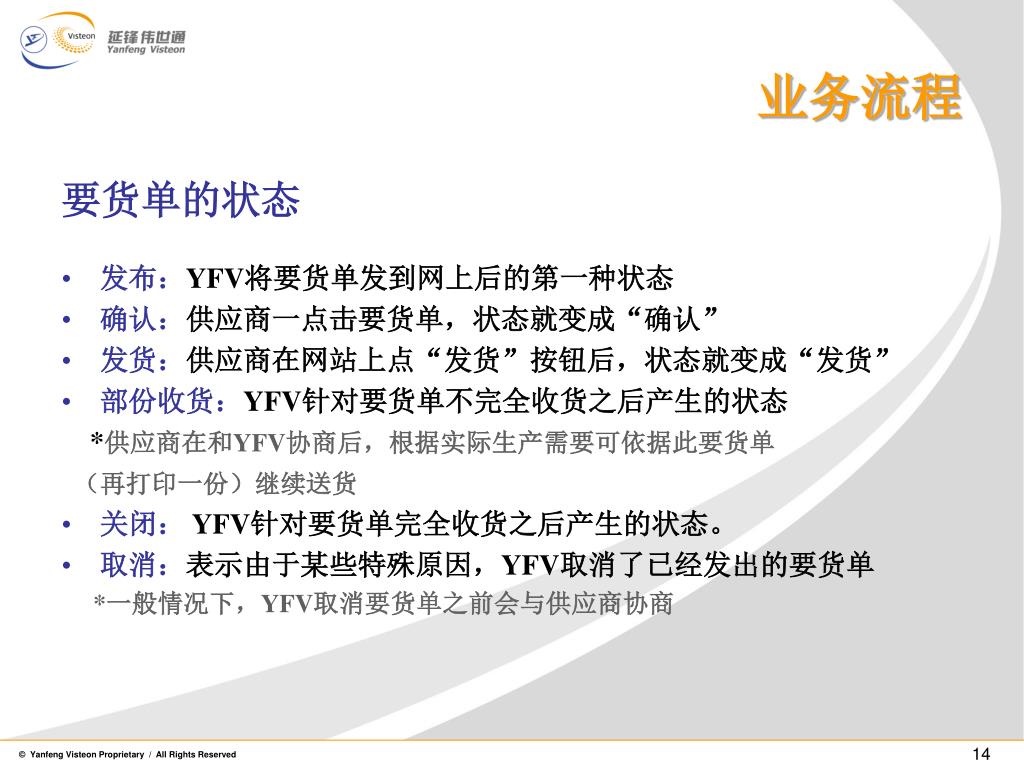 Visteon 延锋伟世通 Yanfeng Visteon

业务流程

要货单的状态

• 发布：YFV将要货单发到网上后的第一种状态
• 确认：供应商一点击要货单，状态就变成“确认”
• 发货：供应商在网站上点“发货”按钮后，状态就变成“发货”
• 部份收货：YFV针对要货单不完全收货之后产生的状态

*供应商在和YFV协商后，根据实际生产需要可依据此要货单（再打印一份）继续送货

• 关闭： YFV针对要货单完全收货之后产生的状态。
• 取消：表示由于某些特殊原因，YFV取消了已经发出的要货单

*一般情况下，YFV取消要货单之前会与供应商协商

© Yanfeng Visteon Proprietary / All Rights Reserved

14